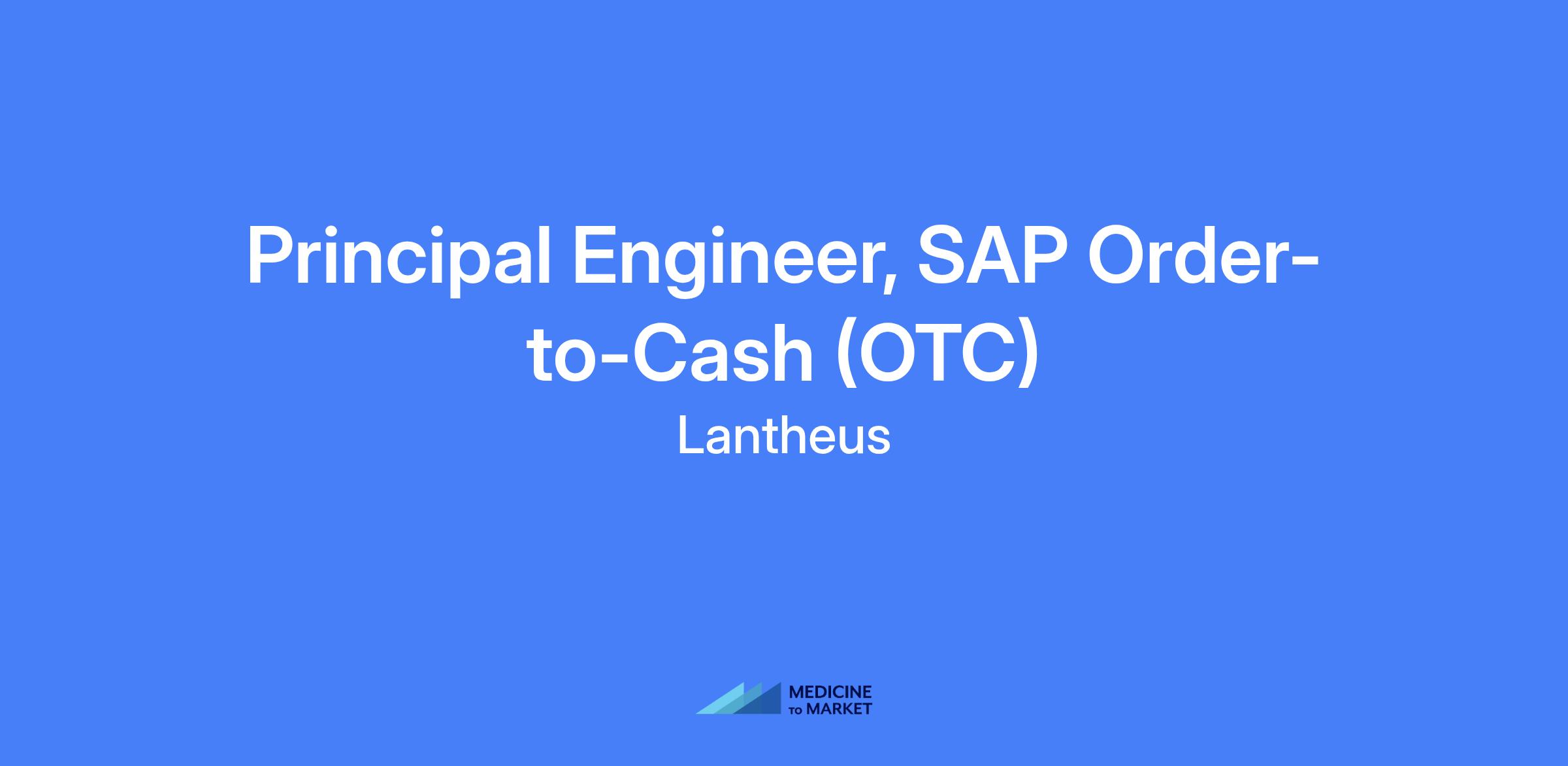 Principal Engineer, SAP Order-to-Cash (OTC)
Lantheus

MEDICINE
TO MARKET